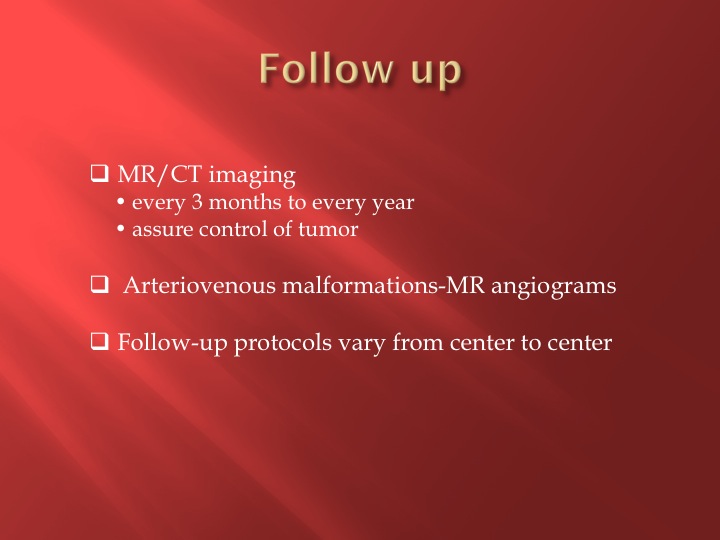 Follow up

❑ MR/CT imaging
• every 3 months to every year
• assure control of tumor

❑ Arteriovenous malformations-MR angiograms

❑ Follow-up protocols vary from center to center